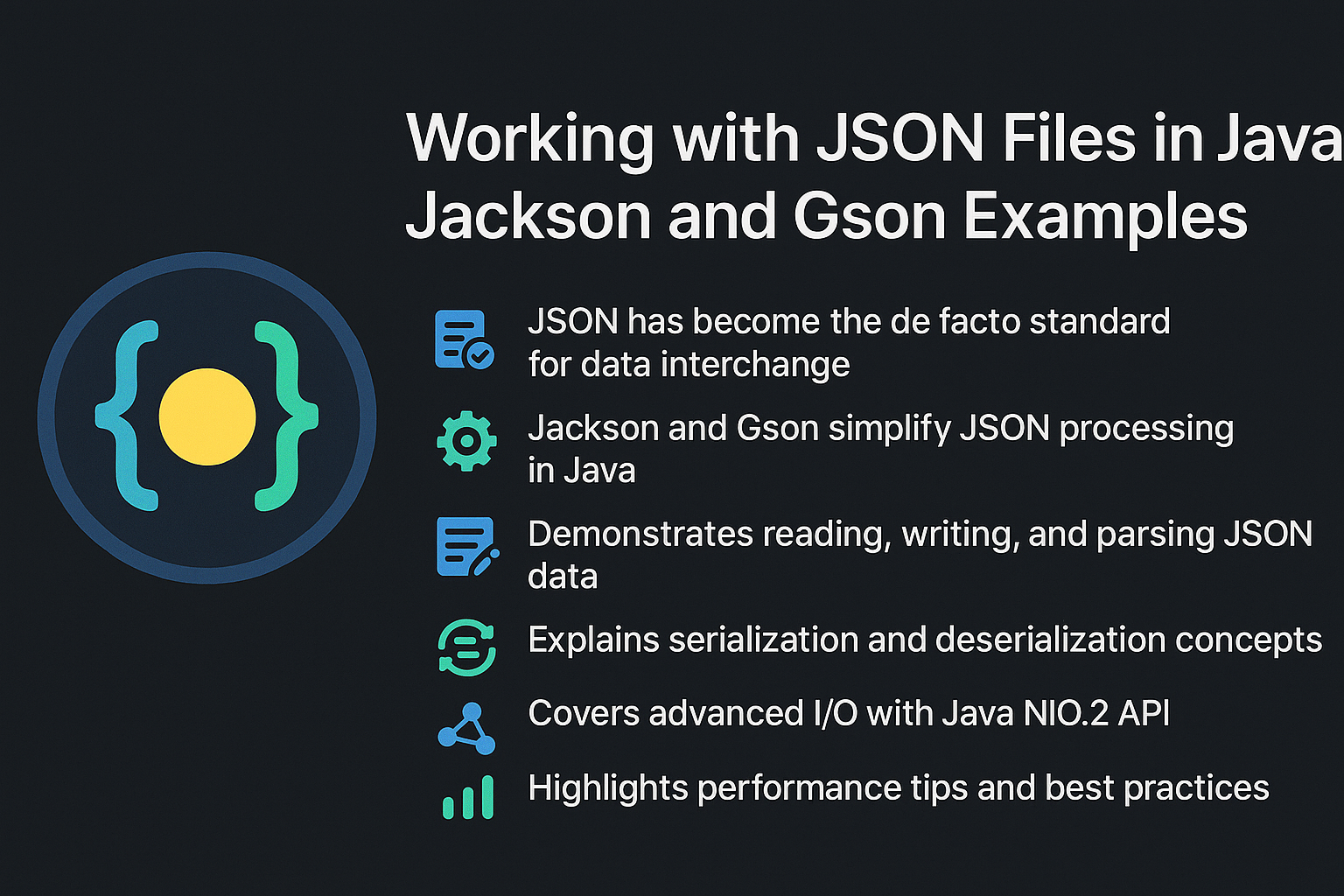 Working with JSON Files in Java
Jackson and Gson Examples

JSON has become the de facto standard for data interchange

Jackson and Gson simplify JSON processing in Java

Demonstrates reading, writing, and parsing JSON data

Explains serialization and deserialization concepts

Covers advanced I/O with Java NIO.2 API

Highlights performance tips and best practices